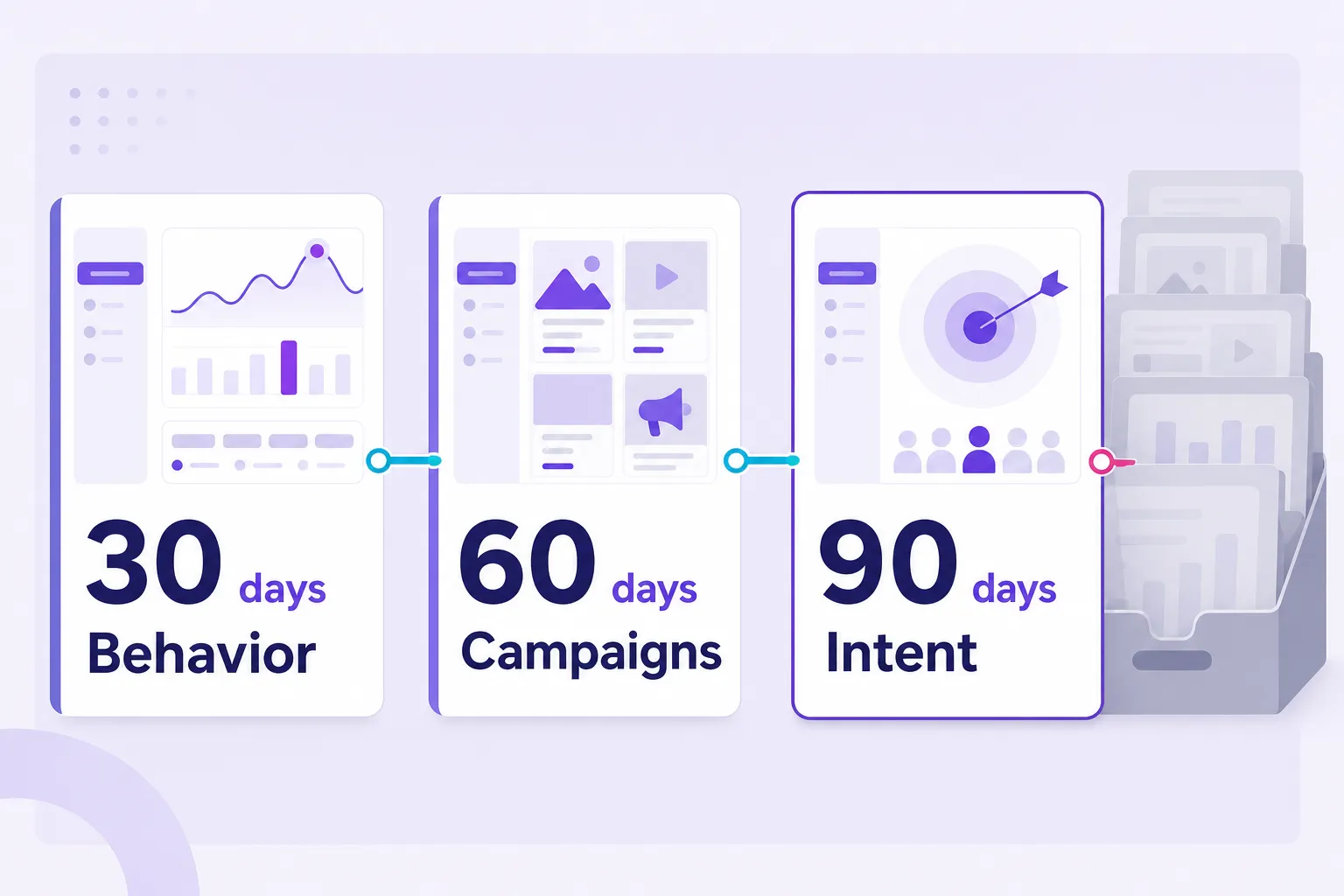 30 days
Behavior

60 days
Campaigns

90 days
Intent